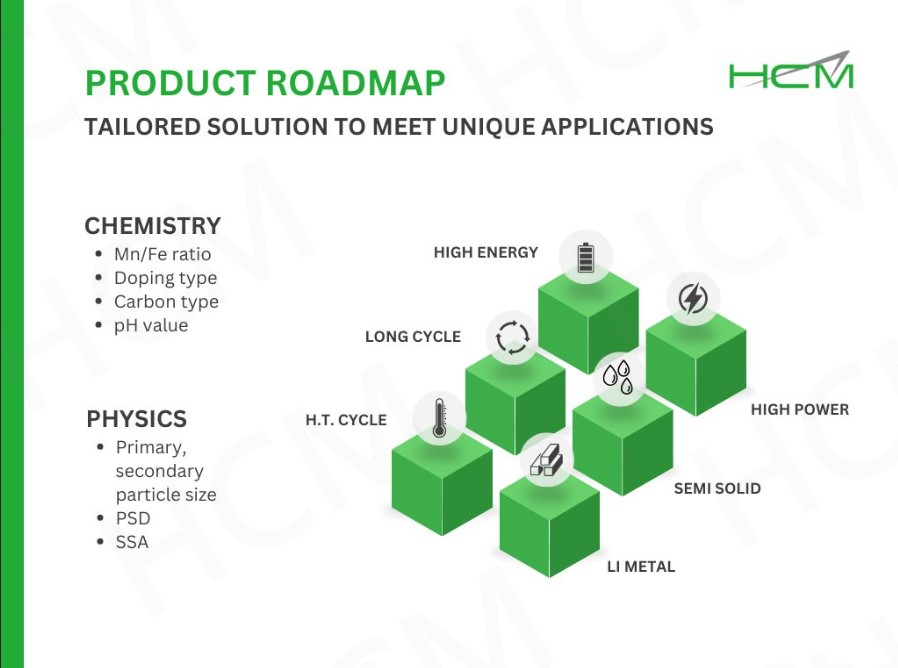 PRODUCT ROADMAP

HCM

TAILORED SOLUTION TO MEET UNIQUE APPLICATIONS

CHEMISTRY
- Mn/Fe ratio
- Doping type
- Carbon type
- pH value

PHYSICS
- Primary, secondary particle size
- PSD
- SSA

HIGH ENERGY

LONG CYCLE

H.T. CYCLE

HIGH POWER

SEMI SOLID

LI METAL